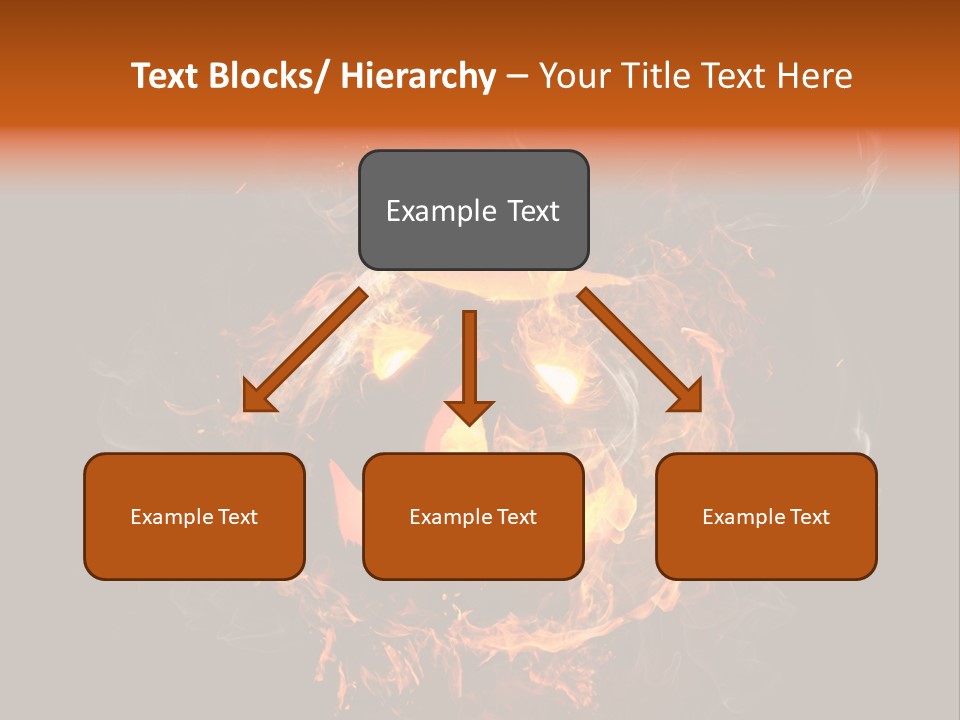 Text Blocks/ Hierarchy – Your Title Text Here

Example Text

Example Text

Example Text

Example Text